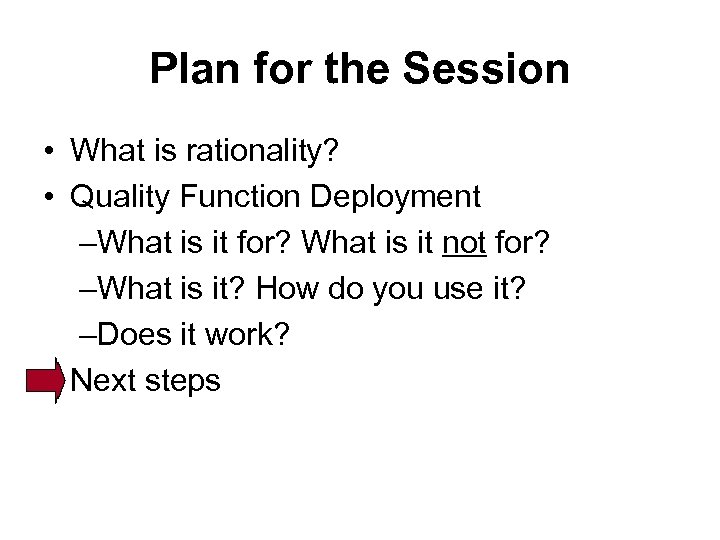 Plan for the Session

• What is rationality?
• Quality Function Deployment
–What is it for? What is it not for?
–What is it? How do you use it?
–Does it work?
Next steps